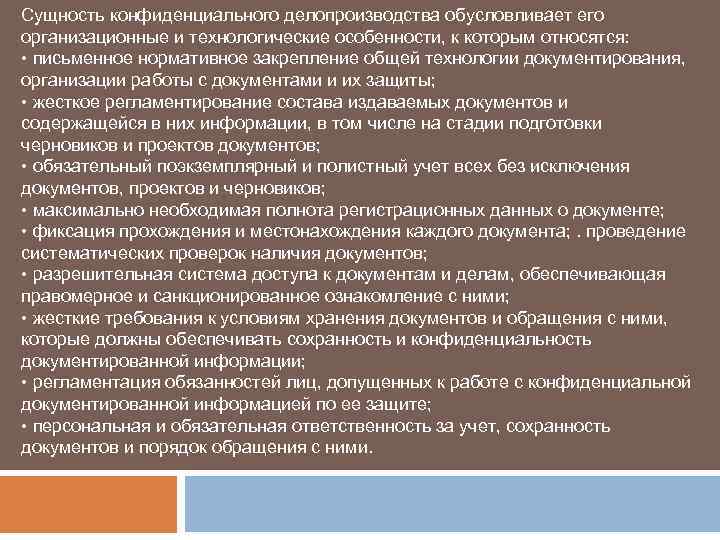 Сущность конфиденциального делопроизводства обусловливает его организационные и технологические особенности, к которым относятся:
• письменное нормативное закрепление общей технологии документирования, организации работы с документами и их защиты;
• жесткое регламентирование состава издаваемых документов и содержащейся в них информации, в том числе на стадии подготовки черновиков и проектов документов;
• обязательный поэкземплярный и полистный учет всех без исключения документов, проектов и черновиков;
• максимально необходимая полнота регистрационных данных о документе;
• фиксация прохождения и местонахождения каждого документа; . проведение систематических проверок наличия документов;
• разрешительная система доступа к документам и делам, обеспечивающая правомерное и санкционированное ознакомление с ними;
• жесткие требования к условиям хранения документов и обращения с ними, которые должны обеспечивать сохранность и конфиденциальность документированной информации;
• регламентация обязанностей лиц, допущенных к работе с конфиденциальной документированной информацией по ее защите;
• персональная и обязательная ответственность за учет, сохранность документов и порядок обращения с ними.